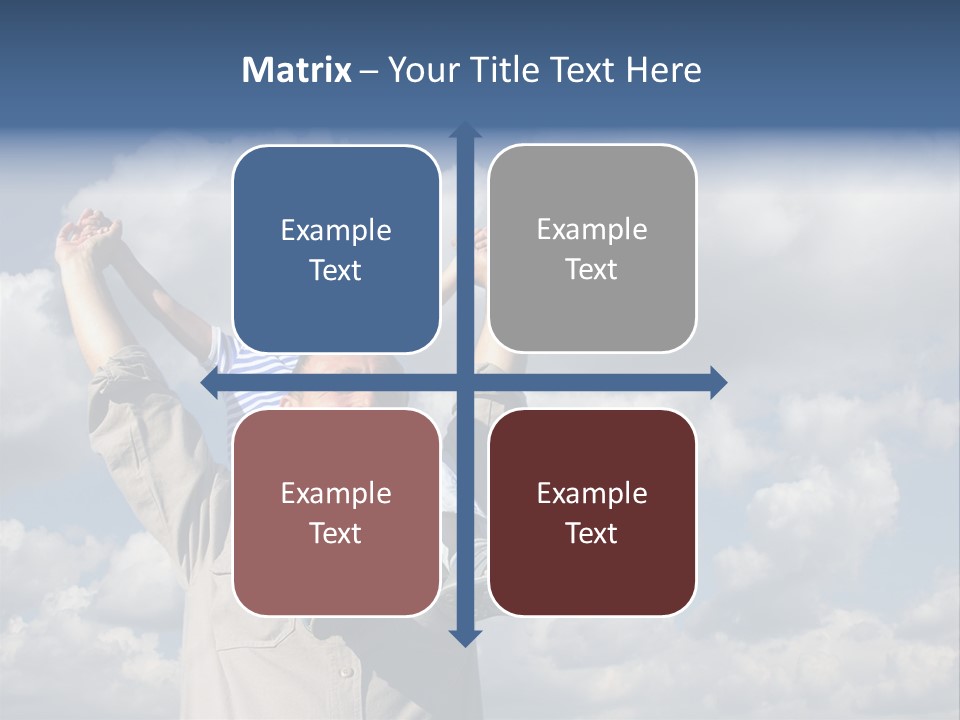 Matrix – Your Title Text Here

Example Text

Example Text

Example Text

Example Text